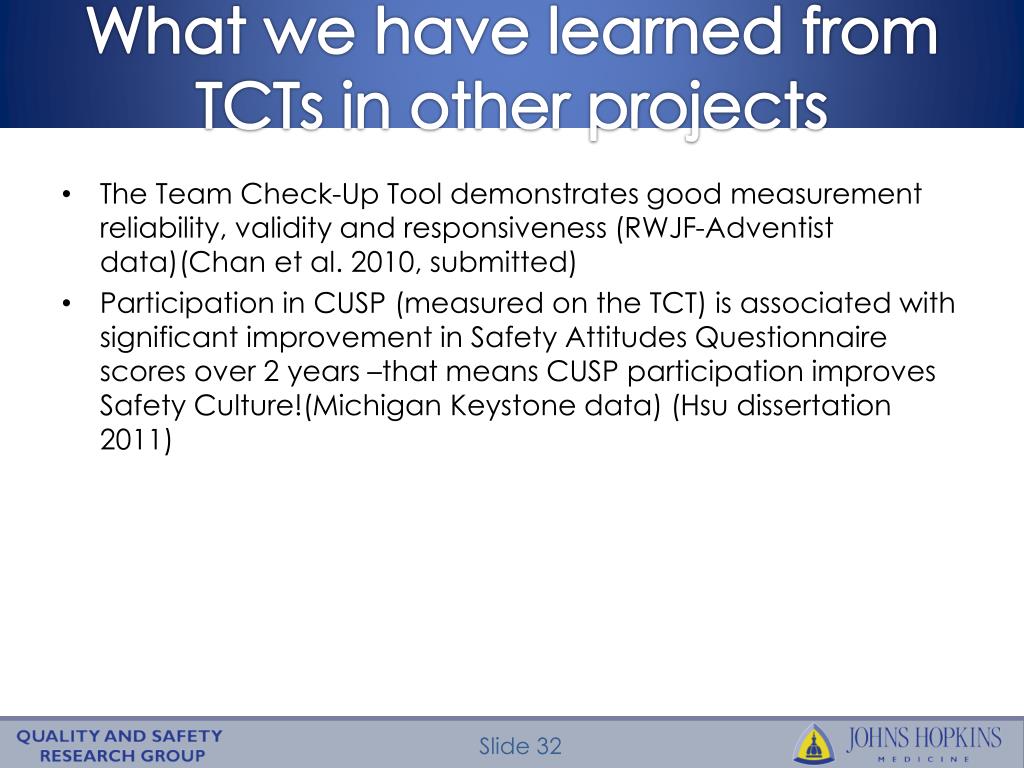 What we have learned from TCTs in other projects

• The Team Check-Up Tool demonstrates good measurement reliability, validity and responsiveness (RWJF-Adventist data)(Chan et al. 2010, submitted)

• Participation in CUSP (measured on the TCT) is associated with significant improvement in Safety Attitudes Questionnaire scores over 2 years –that means CUSP participation improves Safety Culture!(Michigan Keystone data) (Hsu dissertation 2011)

QUALITY AND SAFETY RESEARCH GROUP

Slide 32

JOHNS HOPKINS MEDICINE